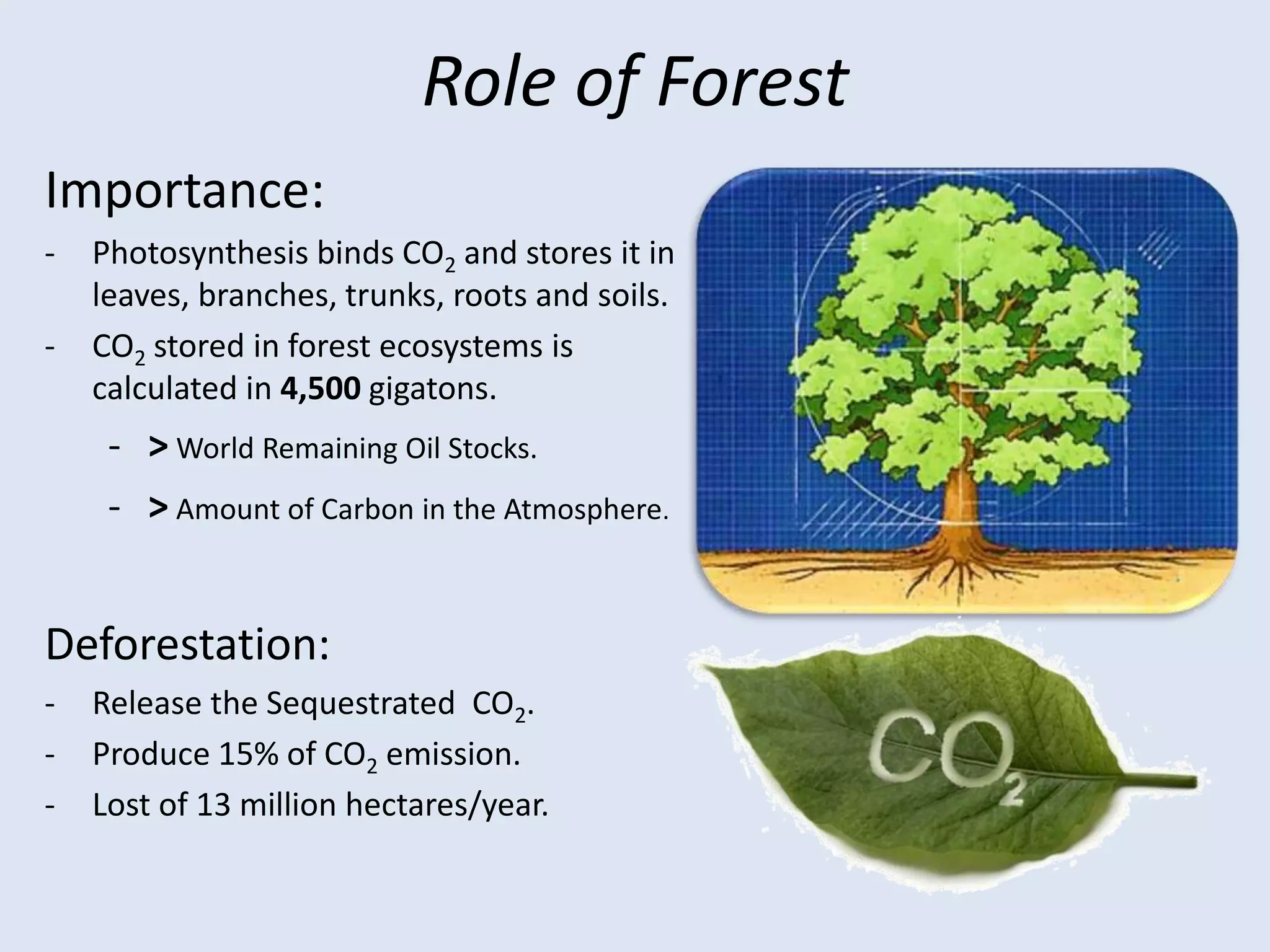 Role of Forest

Importance:

- Photosynthesis binds $CO_2$ and stores it in leaves, branches, trunks, roots and soils.
- $CO_2$ stored in forest ecosystems is calculated in **4,500** gigatons.
  - > World Remaining Oil Stocks.
  - > Amount of Carbon in the Atmosphere.

Deforestation:

- Release the Sequestrated $CO_2$.
- Produce 15% of $CO_2$ emission.
- Lost of 13 million hectares/year.

$CO_2$